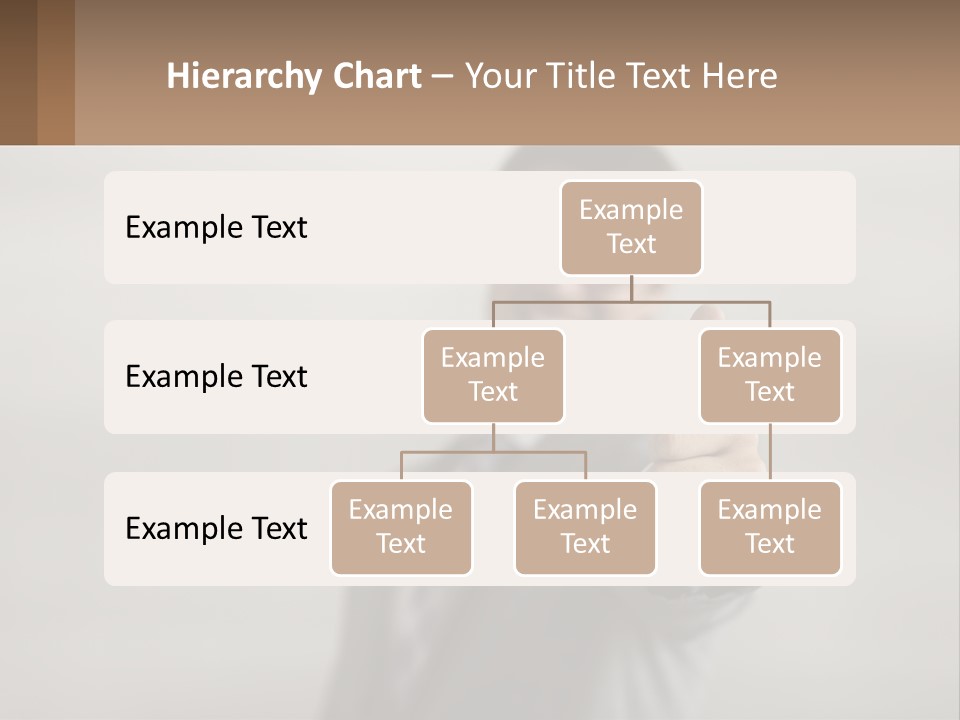 Hierarchy Chart – Your Title Text Here

Example Text

Example Text

Example Text

Example Text

Example Text

Example Text

Example Text

Example Text

Example Text